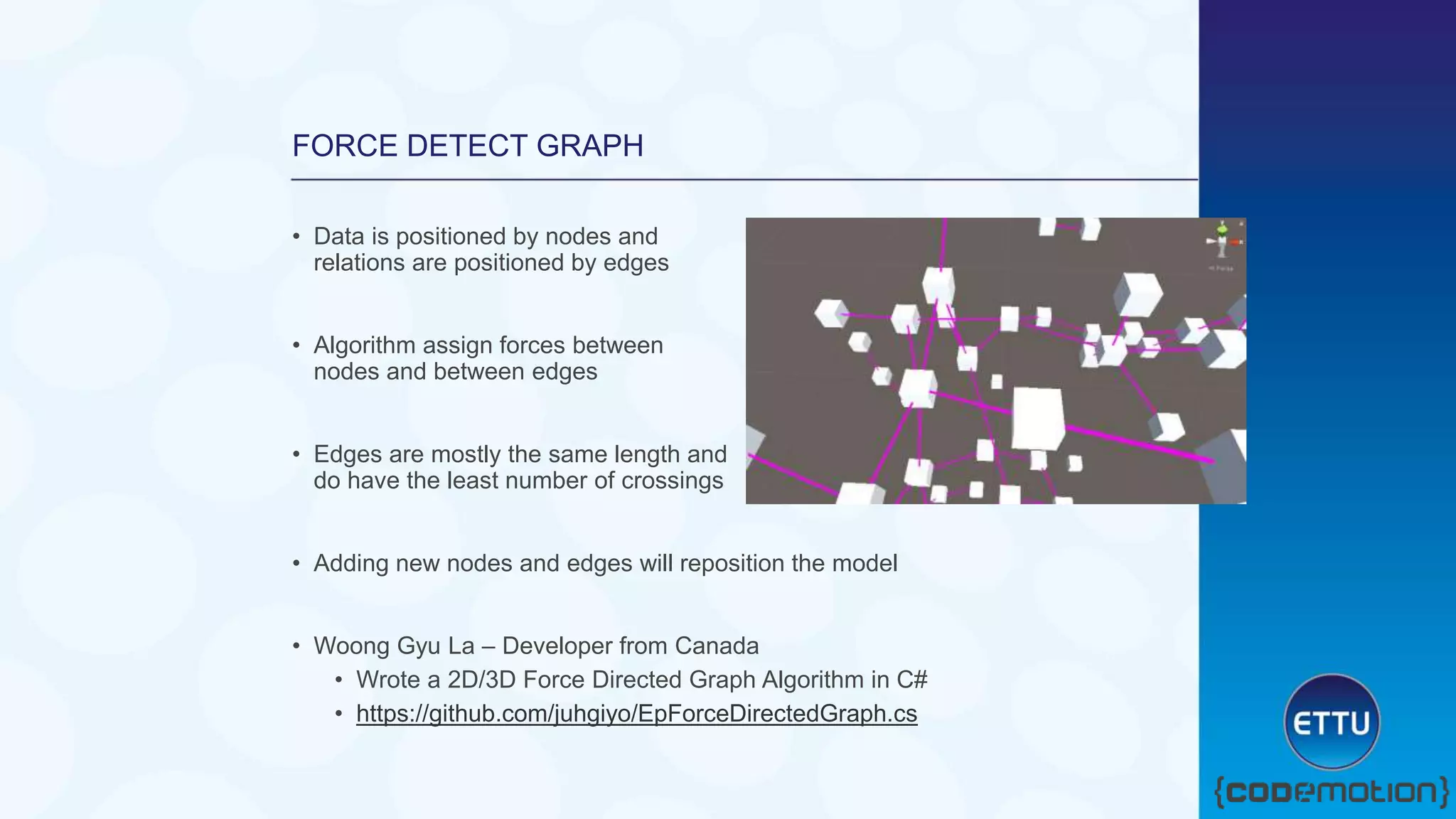 FORCE DETECT GRAPH

• Data is positioned by nodes and relations are positioned by edges

• Algorithm assign forces between nodes and between edges

• Edges are mostly the same length and do have the least number of crossings

• Adding new nodes and edges will reposition the model

• Woong Gyu La – Developer from Canada
  • Wrote a 2D/3D Force Directed Graph Algorithm in C#
  • https://github.com/juhgiyo/EpForceDirectedGraph.cs

ETTU

{codemotion}